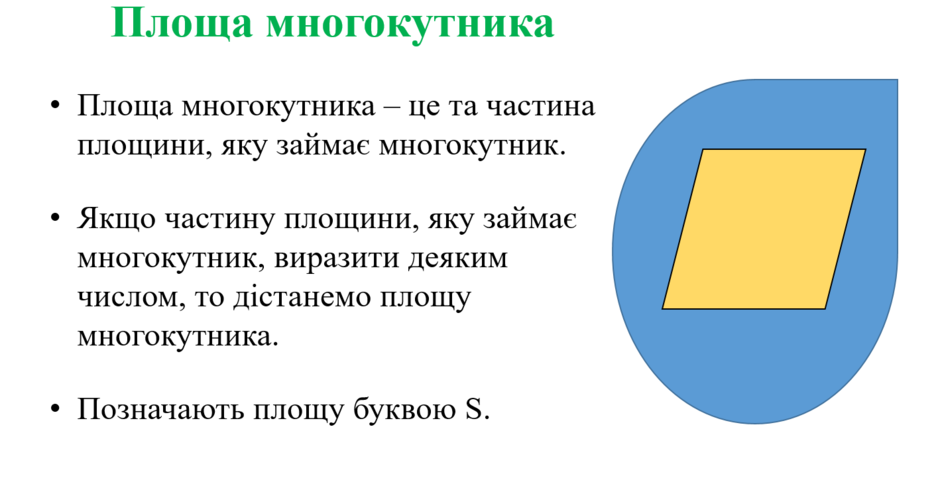 Площа многокутника

• Площа многокутника – це та частина площини, яку займає многокутник.

• Якщо частину площини, яку займає многокутник, виразити деяким числом, то дістанемо площу многокутника.

• Позначають площу буквою S.